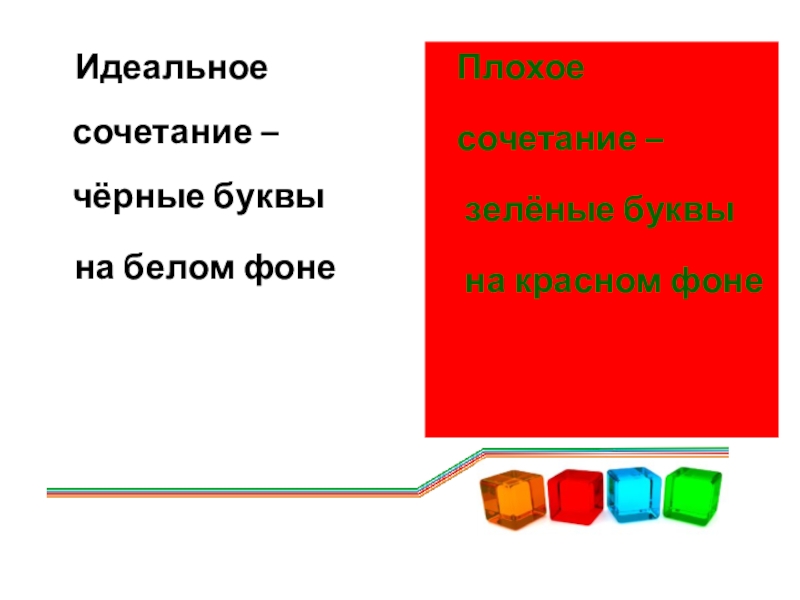 Идеальное

сочетание –

чёрные буквы

на белом фоне

Плохое

сочетание –

зелёные буквы

на красном фоне